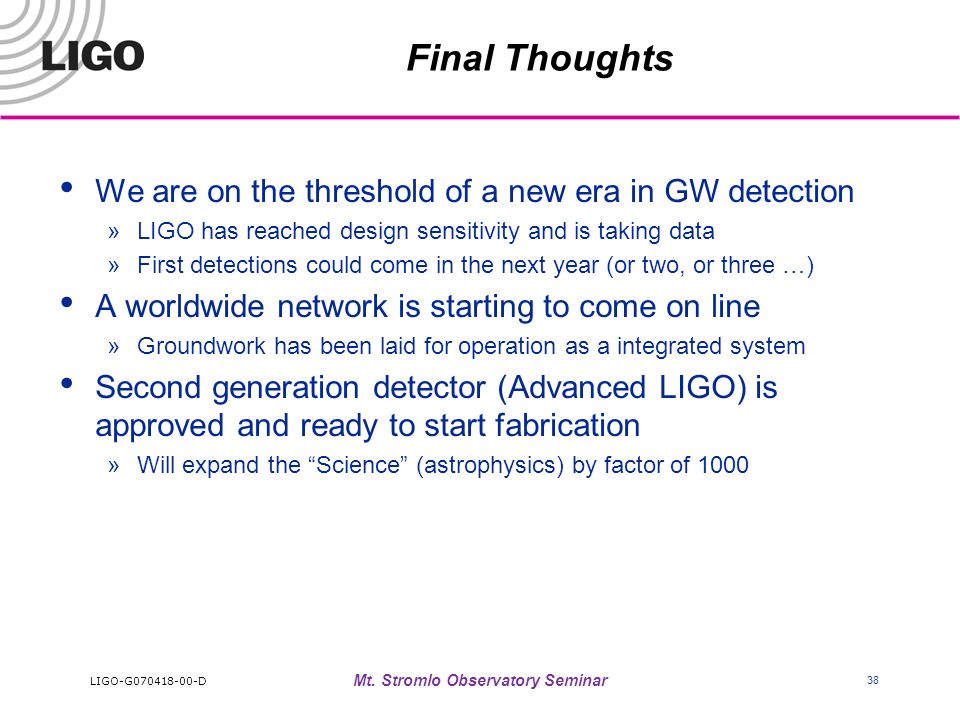 LIGO

Final Thoughts

• We are on the threshold of a new era in GW detection
» LIGO has reached design sensitivity and is taking data
» First detections could come in the next year (or two, or three …)

• A worldwide network is starting to come on line
» Groundwork has been laid for operation as a integrated system

• Second generation detector (Advanced LIGO) is approved and ready to start fabrication
» Will expand the “Science” (astrophysics) by factor of 1000

LIGO-G070418-00-D

Mt. Stromlo Observatory Seminar

38